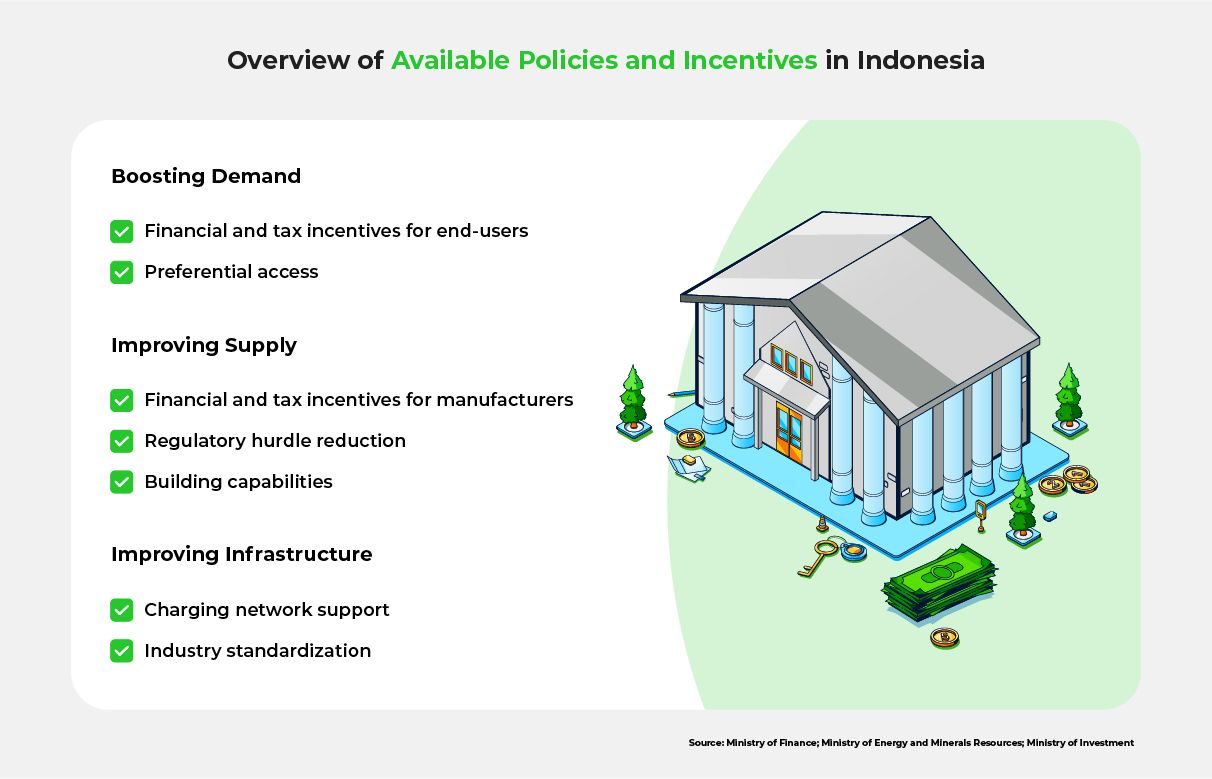 Overview of Available Policies and Incentives in Indonesia

Boosting Demand

Financial and tax incentives for end-users

Preferential access

Improving Supply

Financial and tax incentives for manufacturers

Regulatory hurdle reduction

Building capabilities

Improving Infrastructure

Charging network support

Industry standardization

Source: Ministry of Finance; Ministry of Energy and Minerals Resources; Ministry of Investment